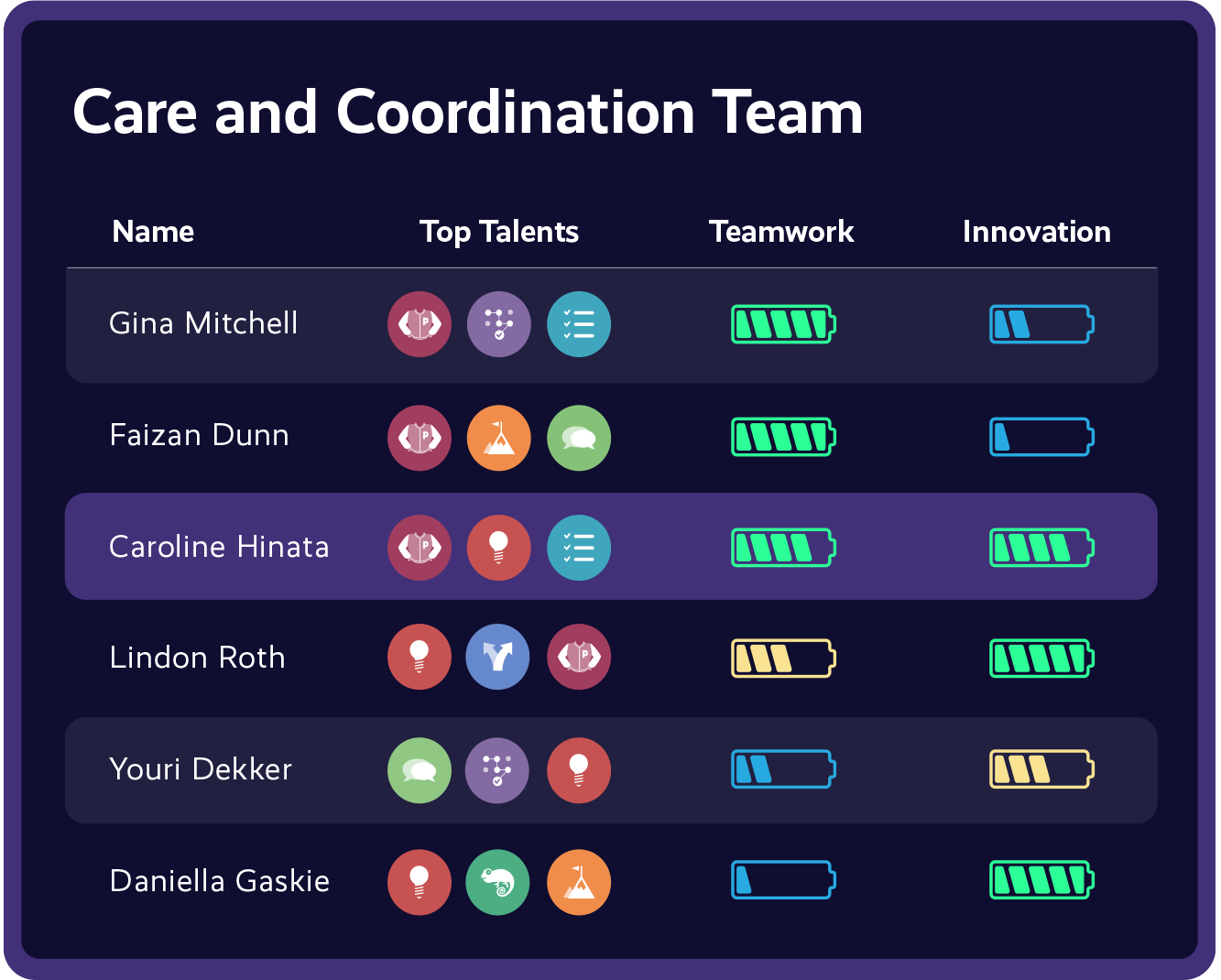 Care and Coordination Team

| Name | Top Talents | Teamwork | Innovation |
|---|---|---|---|
| Gina Mitchell | | | |
| Faizan Dunn | | | |
| Caroline Hinata | | | |
| Lindon Roth | | | |
| Youri Dekker | | | |
| Daniella Gaskie | | | |